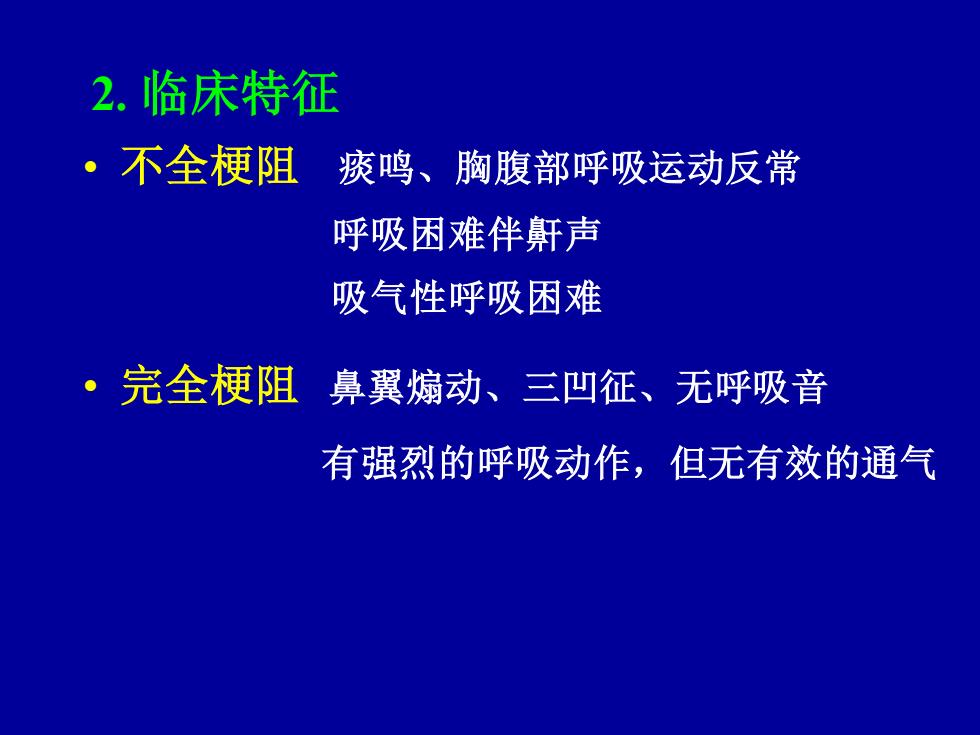 2. 临床特征

• 不全梗阻 痰鸣、胸腹部呼吸运动反常

呼吸困难伴鼾声

吸气性呼吸困难

• 完全梗阻 鼻翼煽动、三凹征、无呼吸音

有强烈的呼吸动作，但无有效的通气